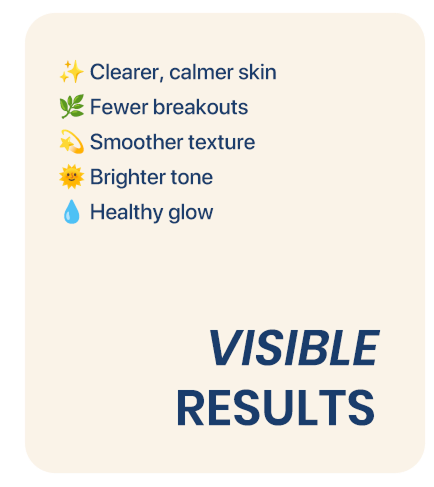 ✨ Clearer, calmer skin
🌿 Fewer breakouts
💫 Smoother texture
🌞 Brighter tone
💧 Healthy glow

VISIBLE
RESULTS